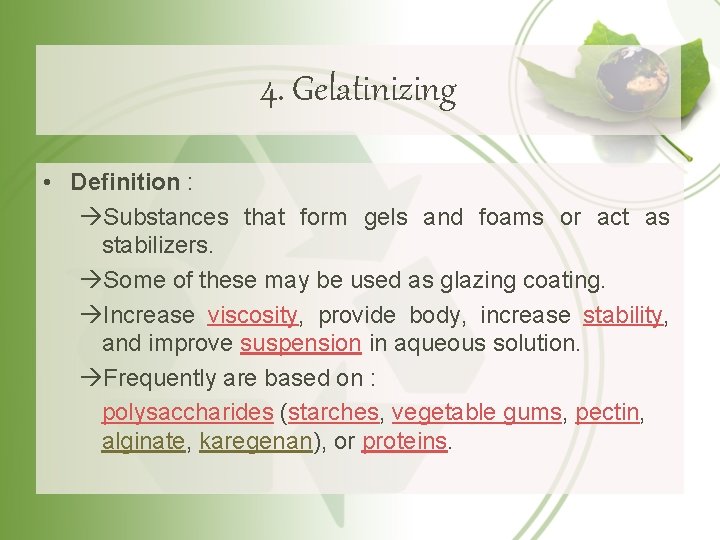 4. Gelatinizing

• Definition :

→Substances that form gels and foams or act as stabilizers.

→Some of these may be used as glazing coating.

→Increase viscosity, provide body, increase stability, and improve suspension in aqueous solution.

→Frequently are based on :

polysaccharides (starches, vegetable gums, pectin, alginate, karegenan), or proteins.